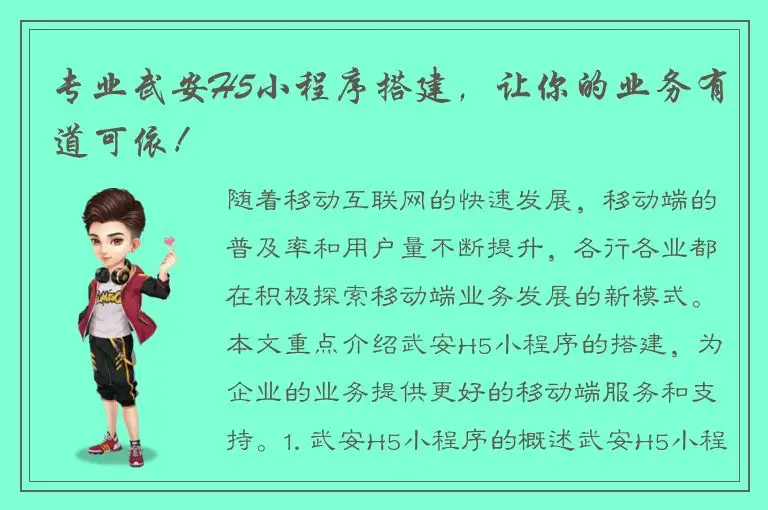 专业武安H5小程序搭建，让你的业务有道可依！

随着移动互联网的快速发展，移动端的普及率和用户量不断提升，各行各业都在积极探索移动端业务发展的新模式。本文重点介绍武安H5小程序的搭建，为企业的业务提供更好的移动端服务和支持。1. 武安H5小程序的概述武安H5小程